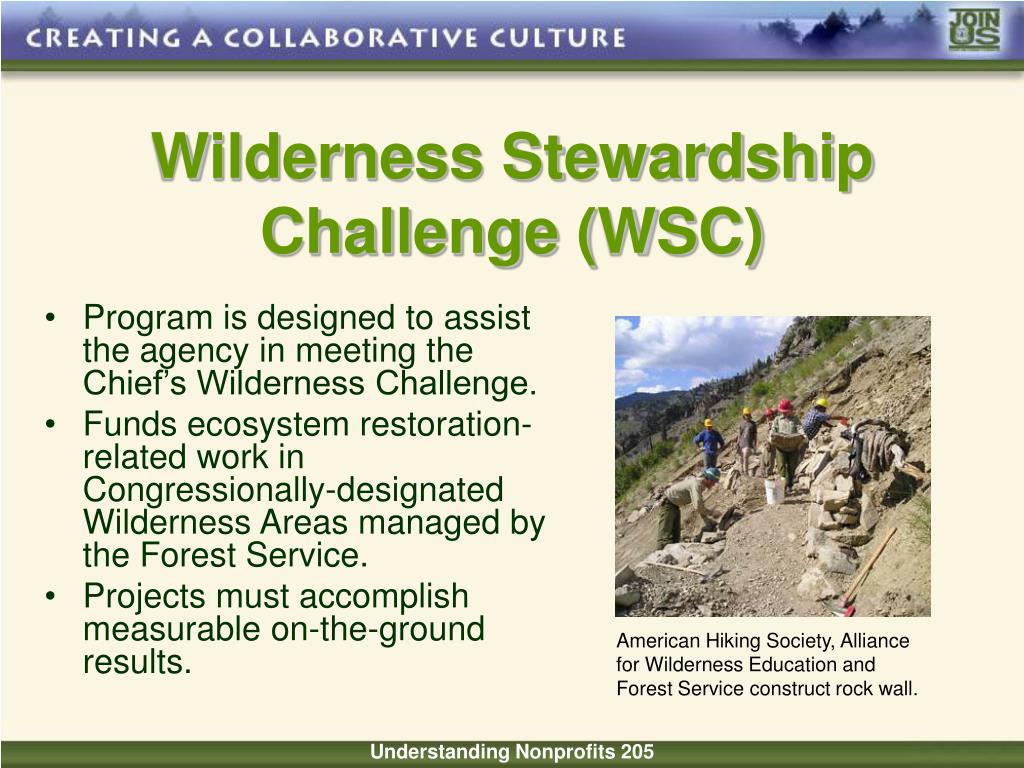 CREATING A COLLABORATIVE CULTURE

JOIN US

Wilderness Stewardship Challenge (WSC)

• Program is designed to assist the agency in meeting the Chief's Wilderness Challenge.
• Funds ecosystem restoration-related work in Congressionally-designated Wilderness Areas managed by the Forest Service.
• Projects must accomplish measurable on-the-ground results.

American Hiking Society, Alliance for Wilderness Education and Forest Service construct rock wall.

Understanding Nonprofits 205